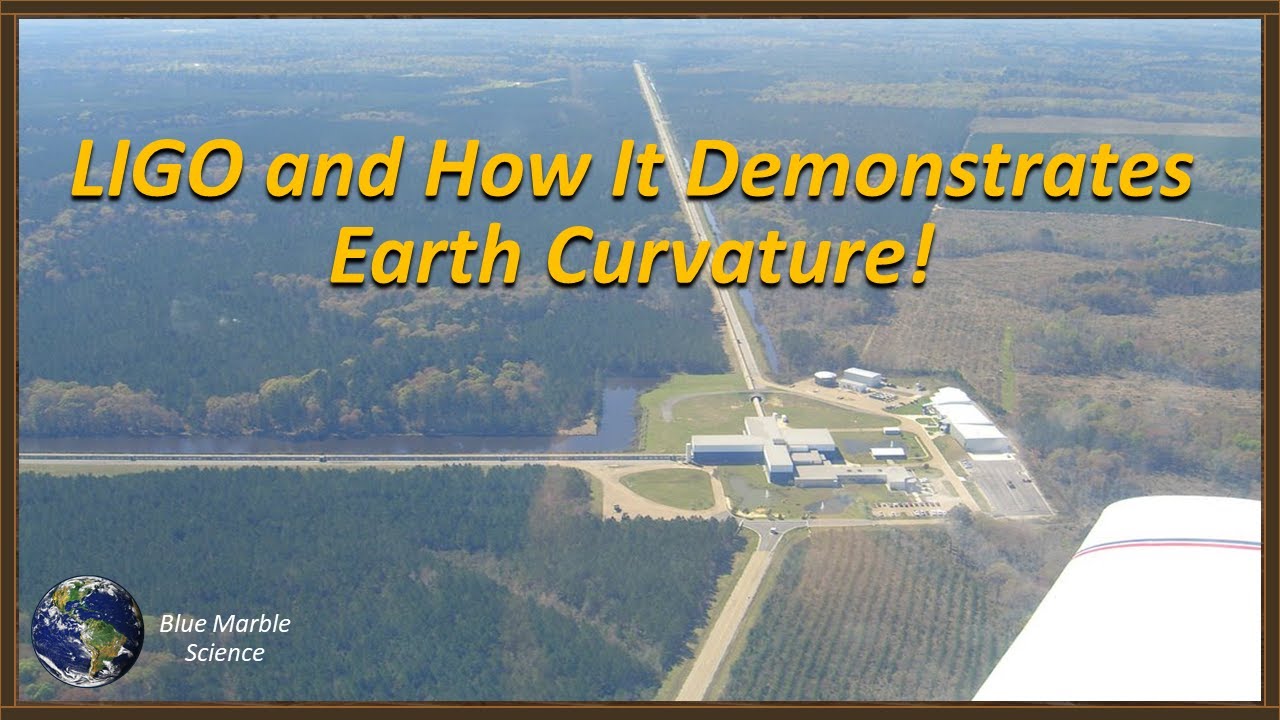 LIGO and How It Demonstrates Earth Curvature!

Blue Marble Science